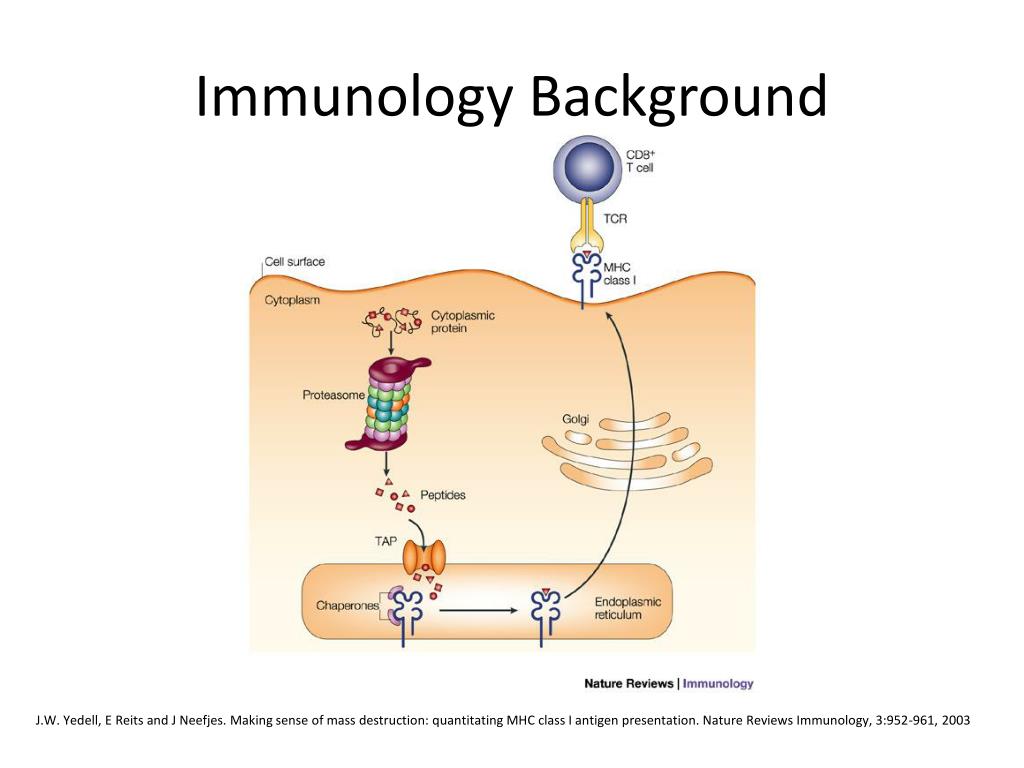 Immunology Background

CD8+ T cell

TCR

MHC class I

Cell surface

Cytoplasm

Cytoplasmic protein

Proteasome

Golgi

Peptides

TAP

Chaperones

Endoplasmic reticulum

Nature Reviews | Immunology

J.W. Yedell, E Reits and J Neefjes. Making sense of mass destruction: quantitating MHC class I antigen presentation. Nature Reviews Immunology, 3:952-961, 2003